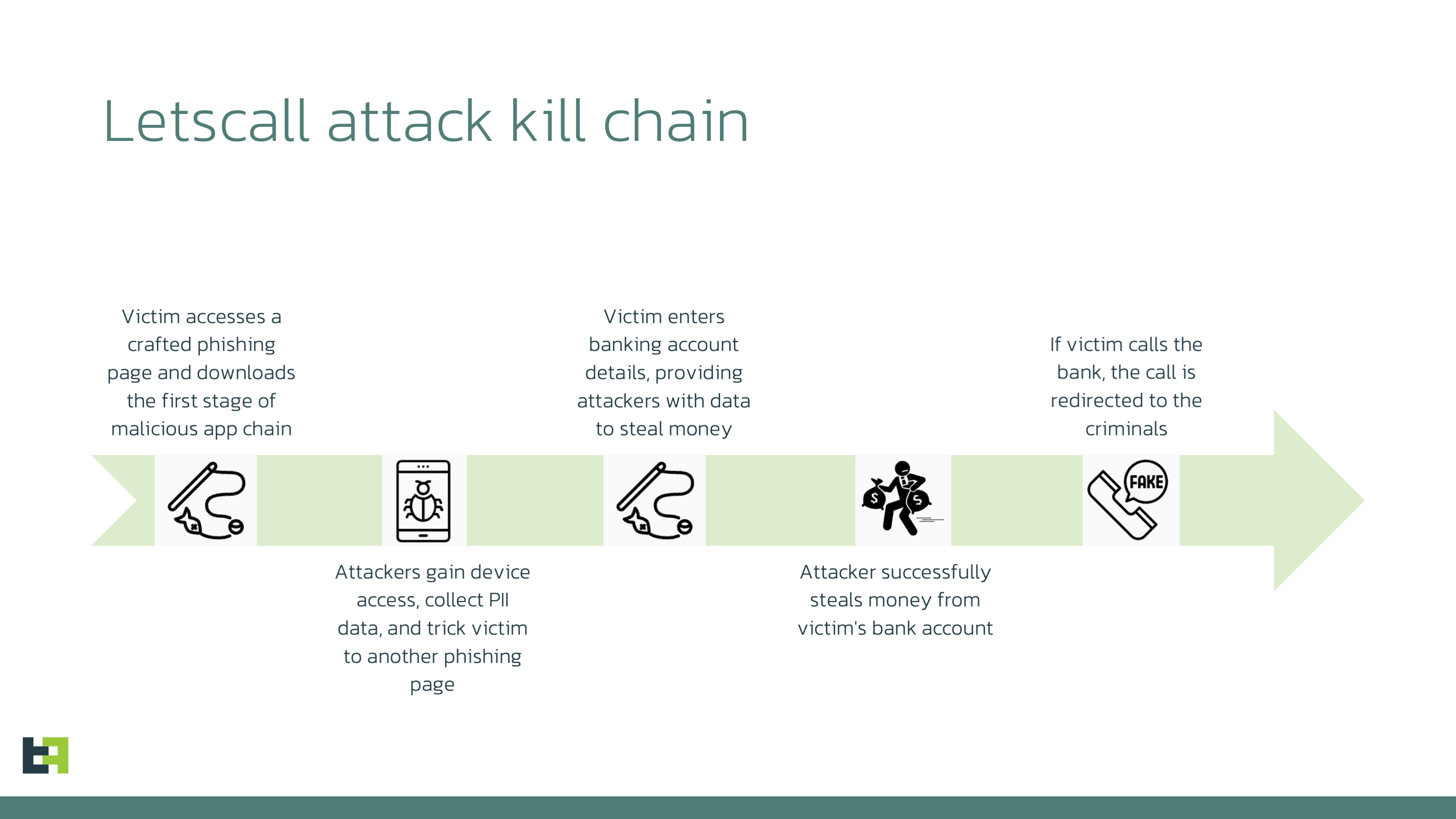 Letscall attack kill chain

Victim accesses a crafted phishing page and downloads the first stage of malicious app chain

Attackers gain device access, collect PII data, and trick victim to another phishing page

Victim enters banking account details, providing attackers with data to steal money

Attacker successfully steals money from victim's bank account

If victim calls the bank, the call is redirected to the criminals

FAKE